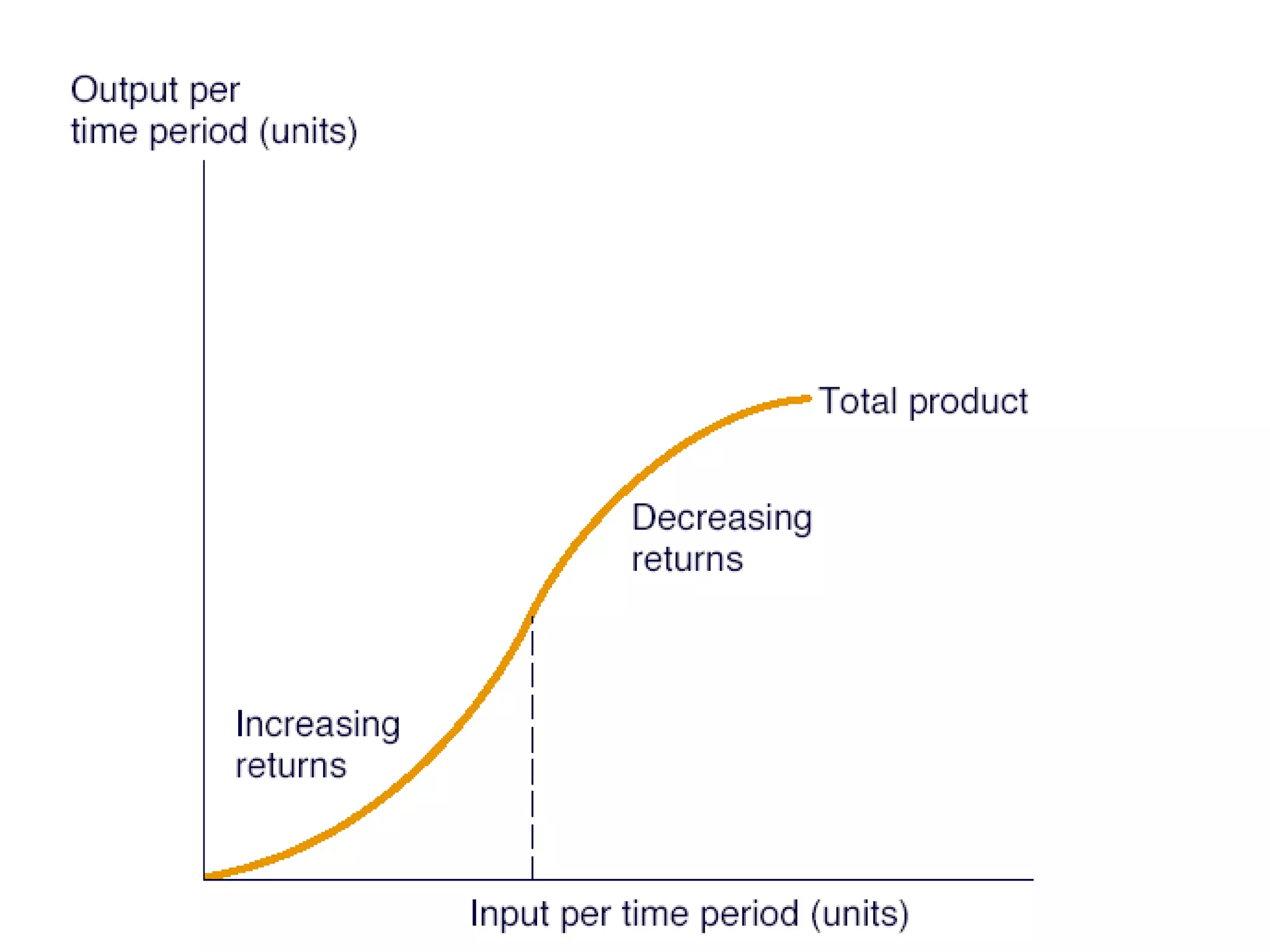 Output per time period (units)

Total product

Decreasing returns

Increasing returns

Input per time period (units)